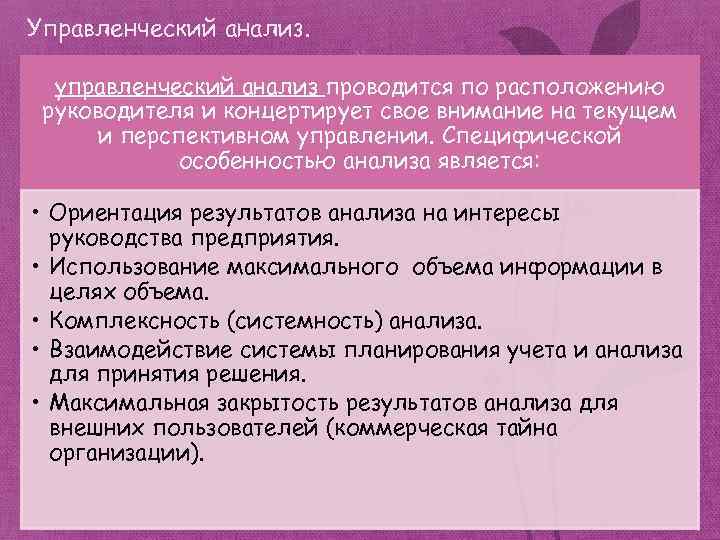 Управленческий анализ.

управленческий анализ проводится по расположению руководителя и концертирует свое внимание на текущем и перспективном управлении. Специфической особенностью анализа является:

• Ориентация результатов анализа на интересы руководства предприятия.
• Использование максимального объема информации в целях объема.
• Комплексность (системность) анализа.
• Взаимодействие системы планирования учета и анализа для принятия решения.
• Максимальная закрытость результатов анализа для внешних пользователей (коммерческая тайна организации).